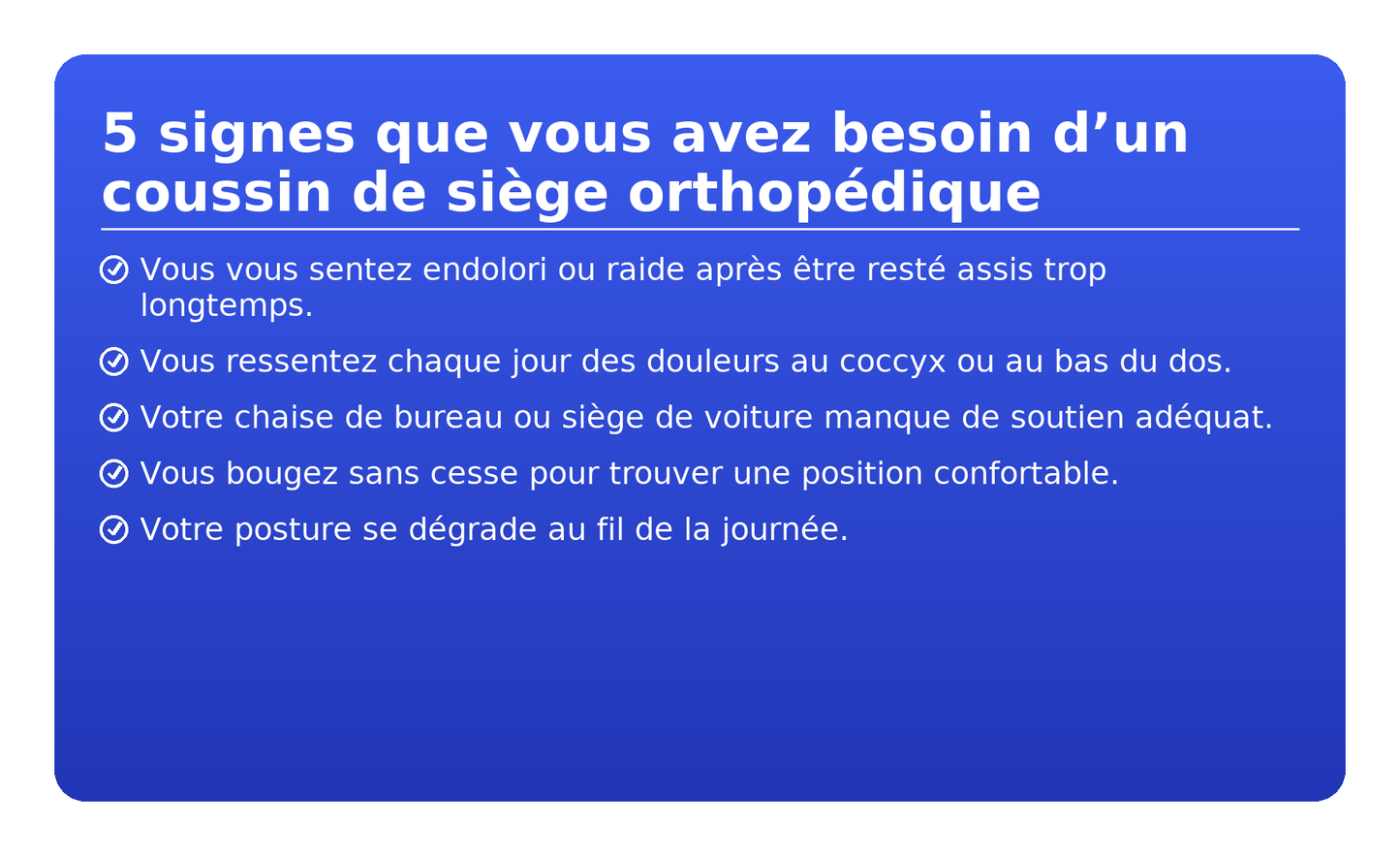 5 signes que vous avez besoin d’un coussin de siège orthopédique

Vous vous sentez endolori ou raide après être resté assis trop longtemps.

Vous ressentez chaque jour des douleurs au coccyx ou au bas du dos.

Votre chaise de bureau ou siège de voiture manque de soutien adéquat.

Vous bougez sans cesse pour trouver une position confortable.

Votre posture se dégrade au fil de la journée.